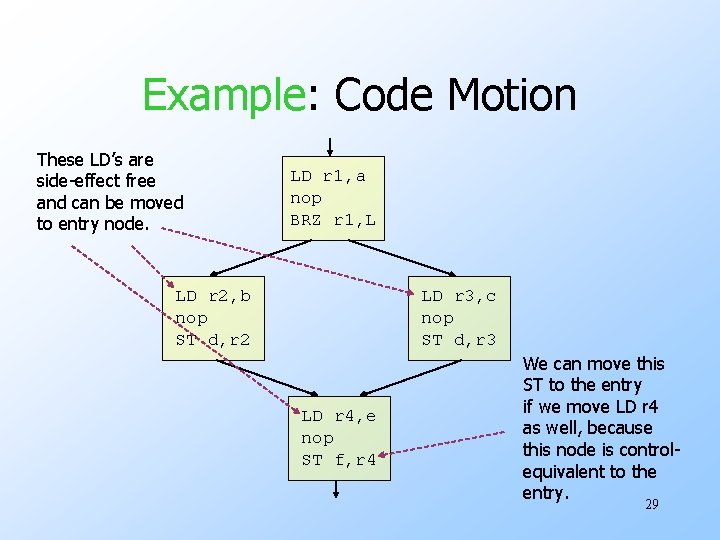 Example: Code Motion

These LD's are side-effect free and can be moved to entry node.

LD r1,a
nop
BRZ r1,L

LD r2,b
nop
ST d,r2

LD r3,c
nop
ST d,r3

LD r4,e
nop
ST f,r4

We can move this ST to the entry if we move LD r4 as well, because this node is control-equivalent to the entry.

29